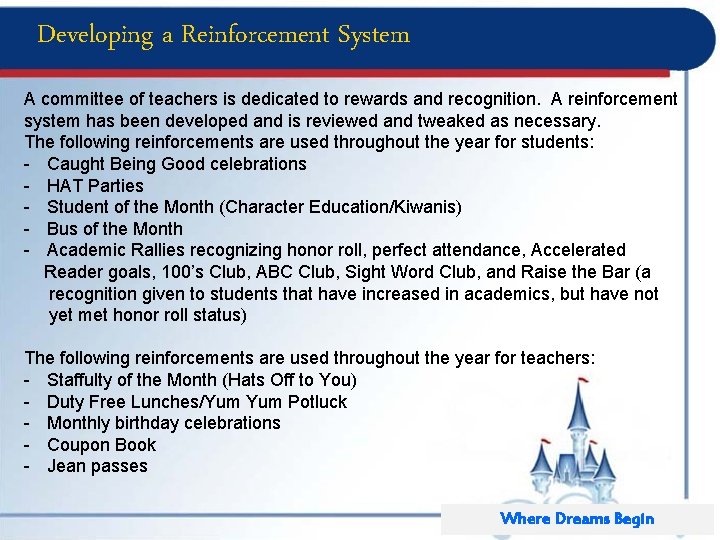 Developing a Reinforcement System

A committee of teachers is dedicated to rewards and recognition. A reinforcement system has been developed and is reviewed and tweaked as necessary.
The following reinforcements are used throughout the year for students:
- Caught Being Good celebrations
- HAT Parties
- Student of the Month (Character Education/Kiwanis)
- Bus of the Month
- Academic Rallies recognizing honor roll, perfect attendance, Accelerated Reader goals, 100's Club, ABC Club, Sight Word Club, and Raise the Bar (a recognition given to students that have increased in academics, but have not yet met honor roll status)

The following reinforcements are used throughout the year for teachers:
- Staffulty of the Month (Hats Off to You)
- Duty Free Lunches/Yum Yum Potluck
- Monthly birthday celebrations
- Coupon Book
- Jean passes

Where Dreams Begin